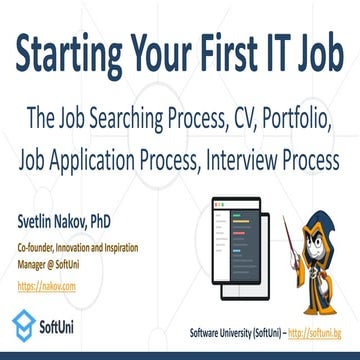 Starting Your First IT Job

The Job Searching Process, CV, Portfolio, Job Application Process, Interview Process

Svetlin Nakov, PhD

Co-founder, Innovation and Inspiration Manager @ SoftUni

https://nakov.com

SoftUni

Software University (SoftUni) – http://softuni.bg